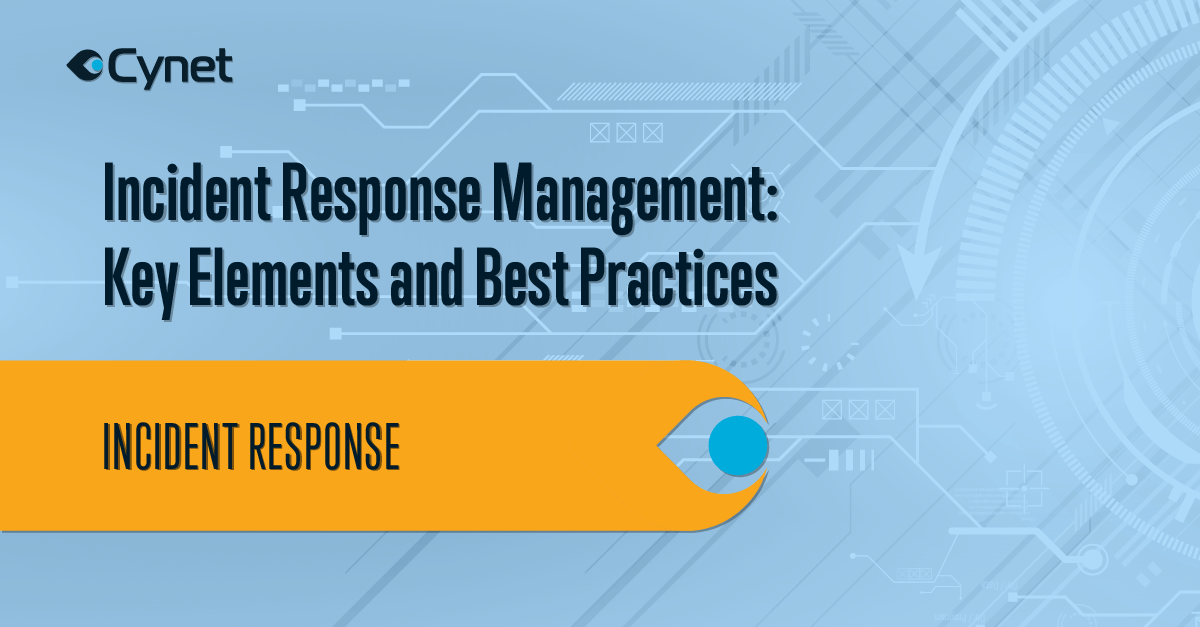 Cynet

Incident Response Management: Key Elements and Best Practices

INCIDENT RESPONSE